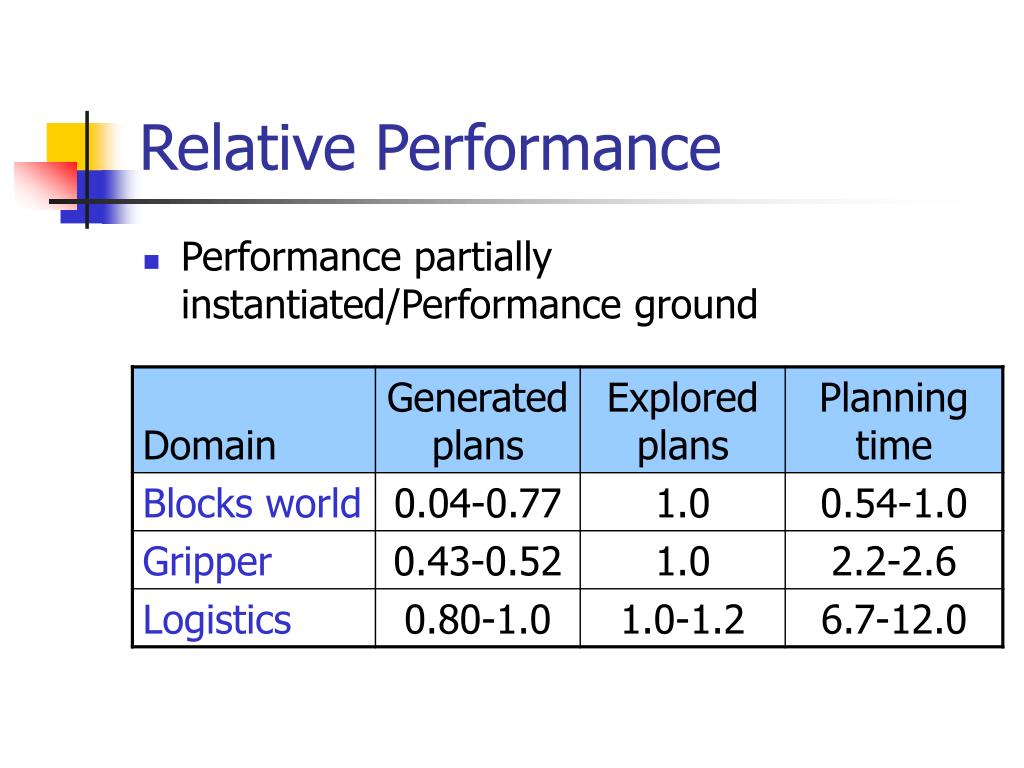 Relative Performance

Performance partially instantiated/Performance ground

| Domain | Generated plans | Explored plans | Planning time |
|---|---|---|---|
| Blocks world | 0.04-0.77 | 1.0 | 0.54-1.0 |
| Gripper | 0.43-0.52 | 1.0 | 2.2-2.6 |
| Logistics | 0.80-1.0 | 1.0-1.2 | 6.7-12.0 |